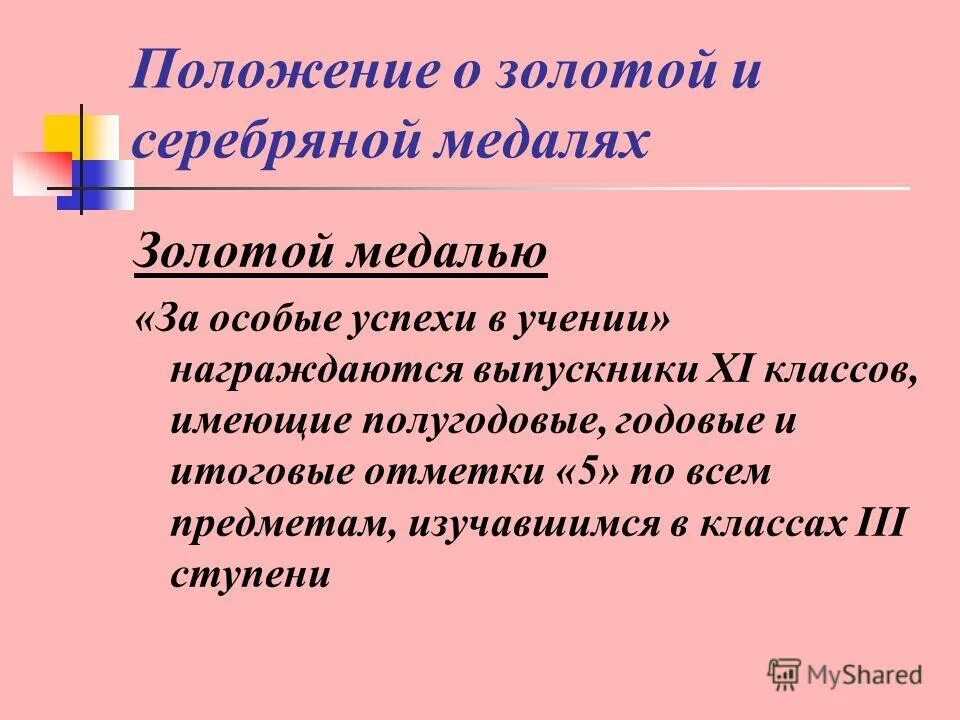 Положение о золотой и серебряной медалях

Золотой медалью

«За особые успехи в учении» награждаются выпускники XI классов, имеющие полугодовые, годовые и итоговые отметки «5» по всем предметам, изучавшимся в классах III ступени

MyShared